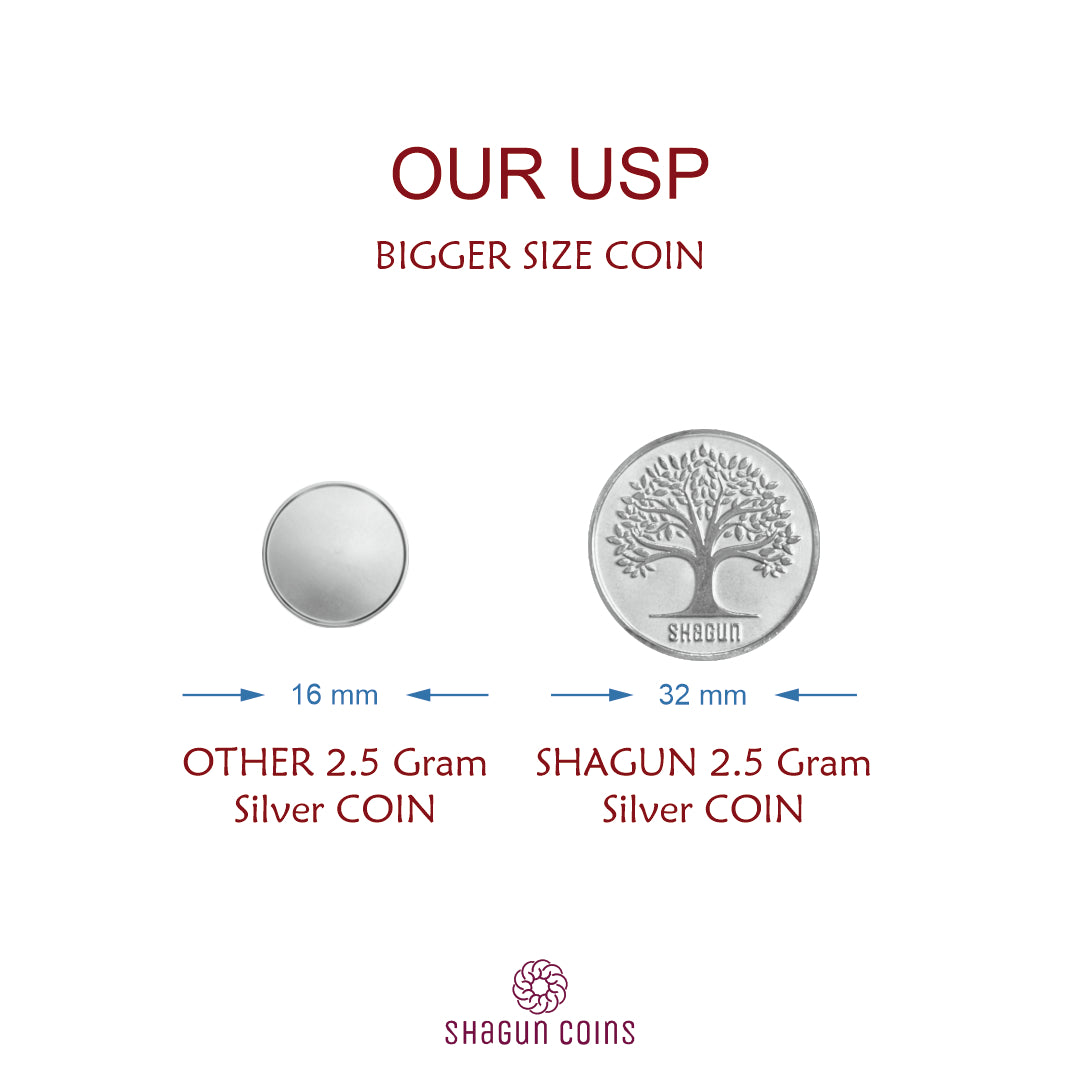 OUR USP

BIGGER SIZE COIN

SHAGUN

16 mm

32 mm

OTHER 2.5 Gram Silver COIN

SHAGUN 2.5 Gram Silver COIN

SHAGUN COINS